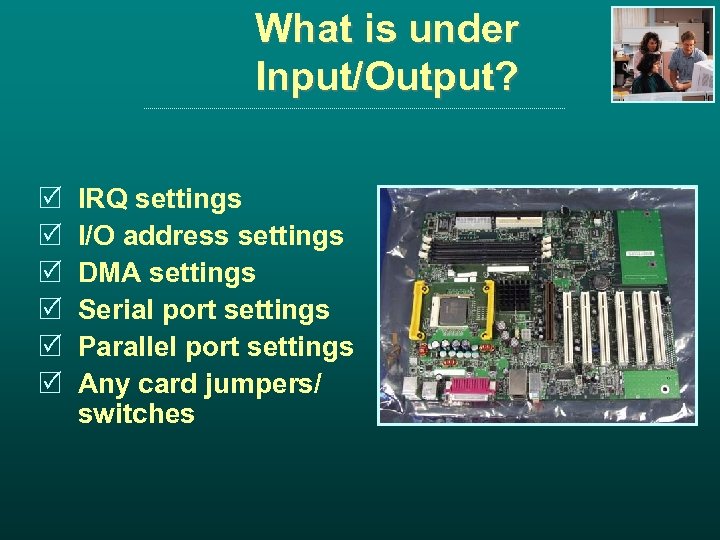 What is under Input/Output?

☑ IRQ settings
☑ I/O address settings
☑ DMA settings
☑ Serial port settings
☑ Parallel port settings
☑ Any card jumpers/ switches